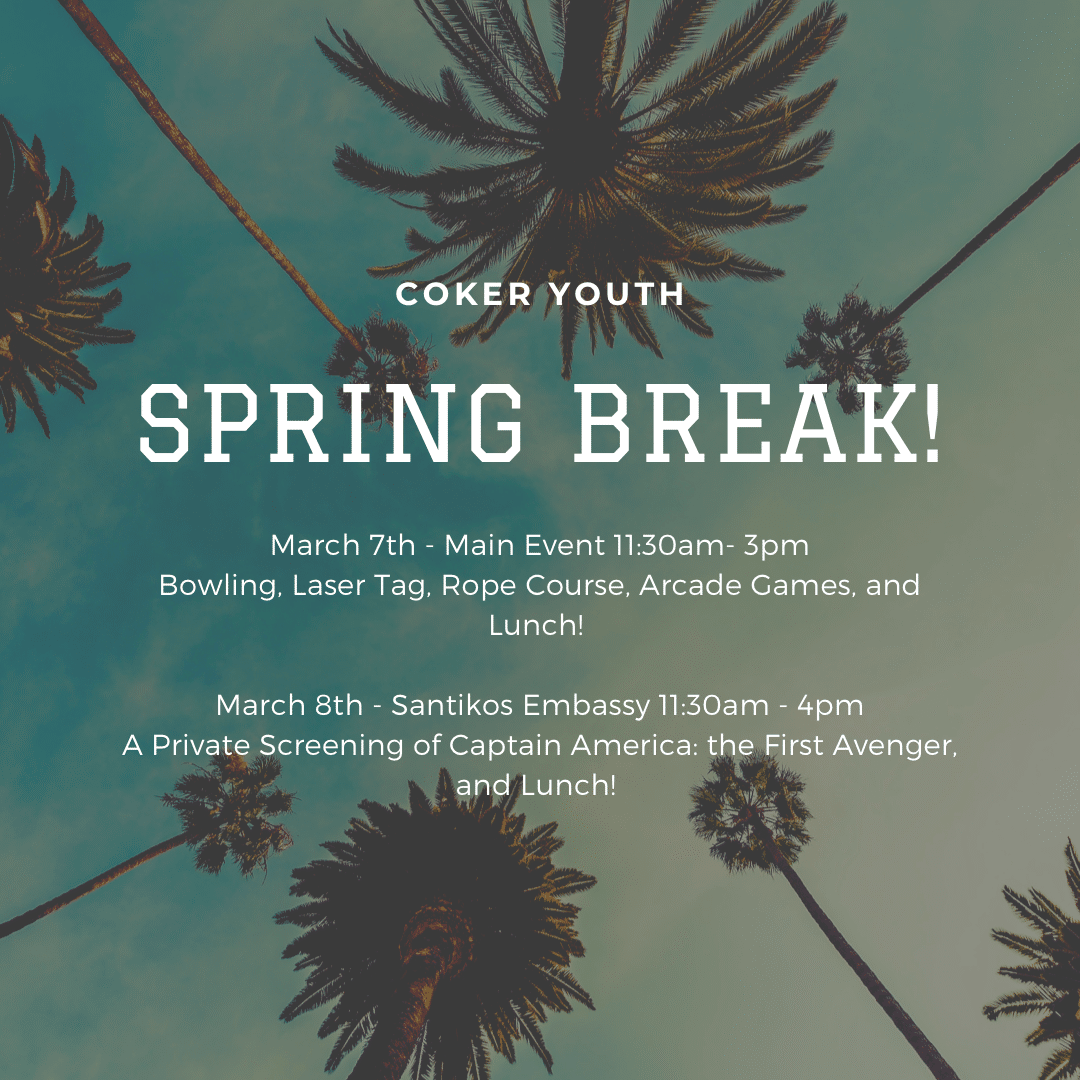 COKER YOUTH

SPRING BREAK!

March 7th - Main Event 11:30am- 3pm
Bowling, Laser Tag, Rope Course, Arcade Games, and Lunch!

March 8th - Santikos Embassy 11:30am - 4pm
A Private Screening of Captain America: the First Avenger, and Lunch!